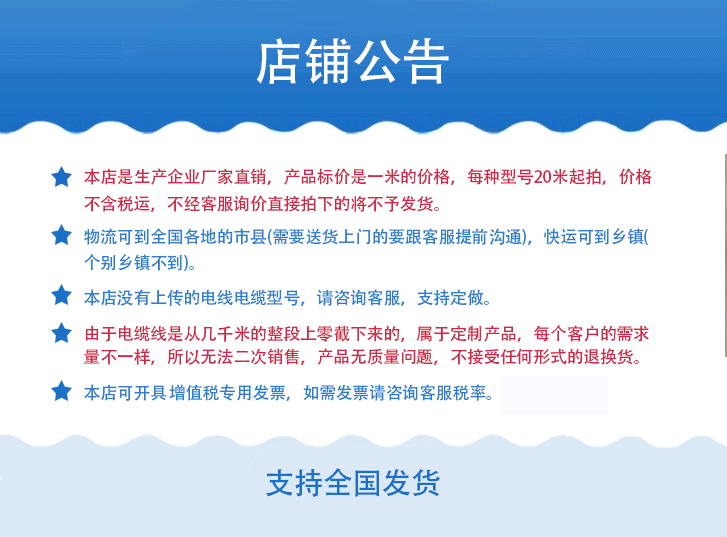 店铺公告

本店是生产企业厂家直销，产品标价是一米的价格，每种型号20米起拍，价格不含税运，不经客服询价直接拍下的将不予发货。

物流可到全国各地的市县(需要送货上门的要跟客服提前沟通)，快运可到乡镇(个别乡镇不到)。

本店没有上传的电线电缆型号，请咨询客服，支持定做。

由于电缆线是从几千米的整段上零截下来的，属于定制产品，每个客户的需求量不一样，所以无法二次销售，产品无质量问题，不接受任何形式的退换货。

本店可开具 增值税专用发票，如需发票请咨询客服税率。

支持全国发货